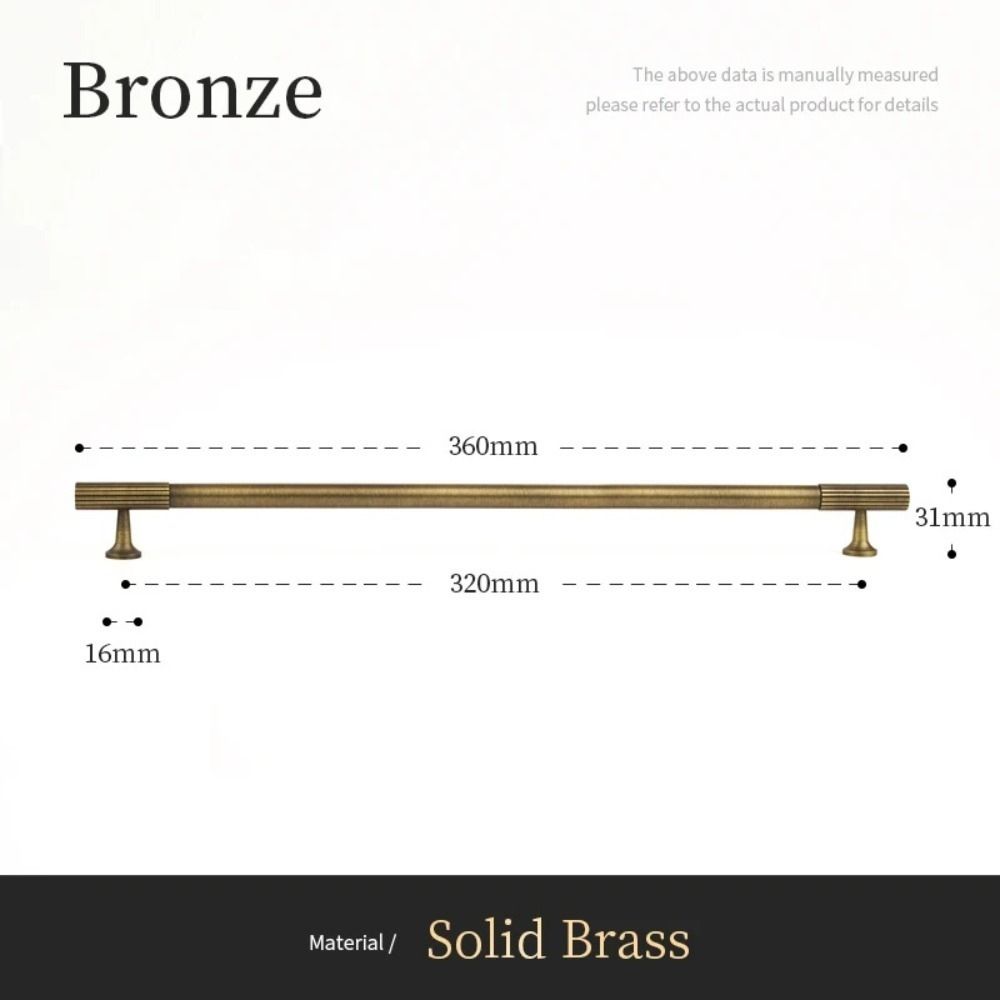 Bronze

The above data is manually measured
please refer to the actual product for details

360mm

31mm

320mm

16mm

Material / Solid Brass